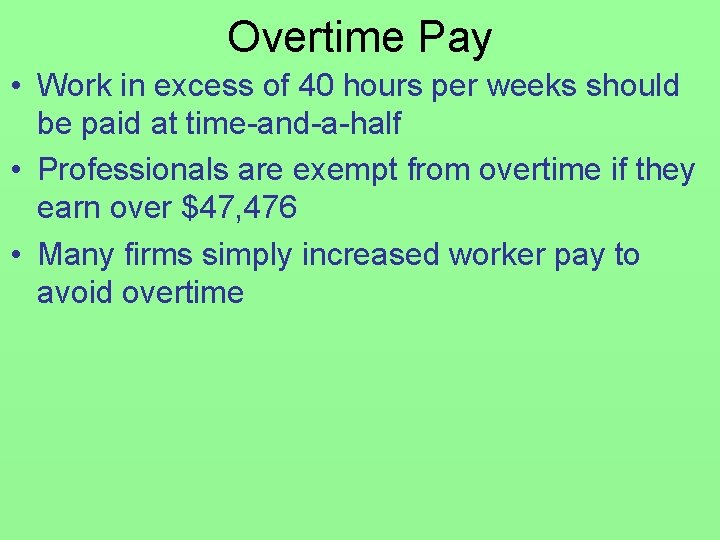 Overtime Pay

• Work in excess of 40 hours per weeks should be paid at time-and-a-half

• Professionals are exempt from overtime if they earn over \$47,476

• Many firms simply increased worker pay to avoid overtime